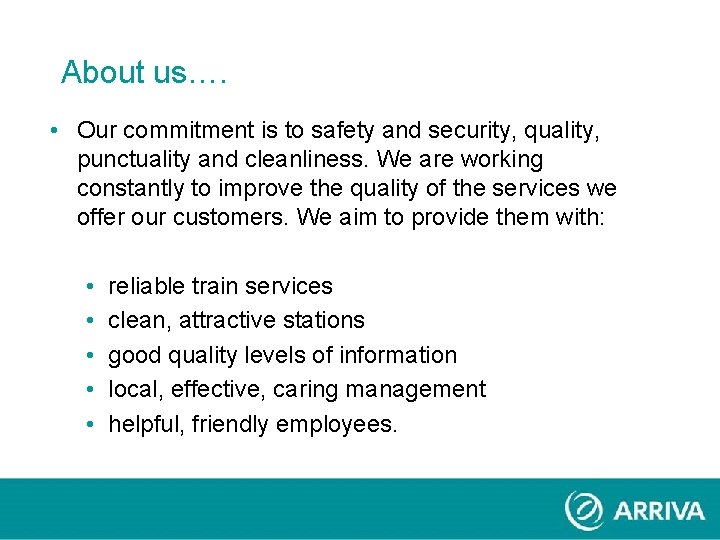 About us….

• Our commitment is to safety and security, quality, punctuality and cleanliness. We are working constantly to improve the quality of the services we offer our customers. We aim to provide them with:

• reliable train services
• clean, attractive stations
• good quality levels of information
• local, effective, caring management
• helpful, friendly employees.

ARRIVA